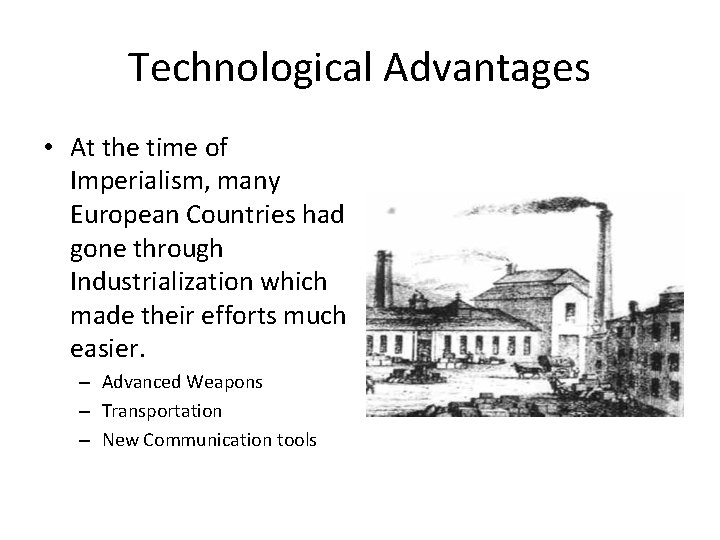 Technological Advantages

• At the time of Imperialism, many European Countries had gone through Industrialization which made their efforts much easier.
  – Advanced Weapons
  – Transportation
  – New Communication tools